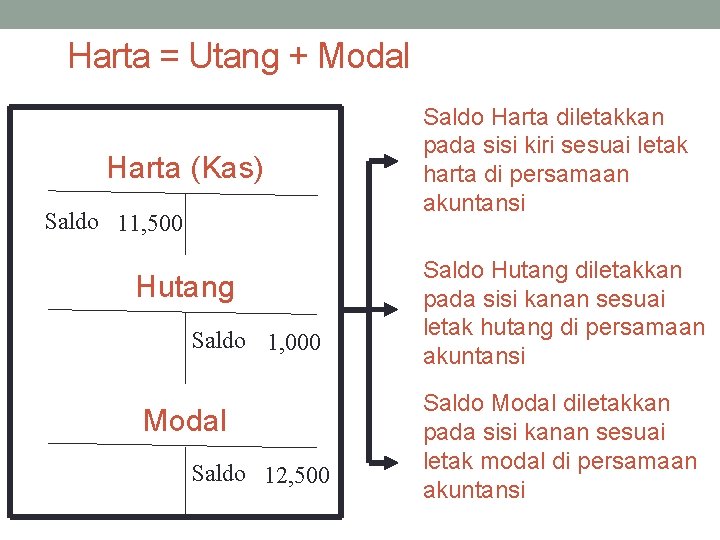 Harta = Utang + Modal

Harta (Kas)

Saldo 11,500

Hutang

Saldo 1,000

Modal

Saldo 12,500

Saldo Harta diletakkan pada sisi kiri sesuai letak harta di persamaan akuntansi

Saldo Hutang diletakkan pada sisi kanan sesuai letak hutang di persamaan akuntansi

Saldo Modal diletakkan pada sisi kanan sesuai letak modal di persamaan akuntansi